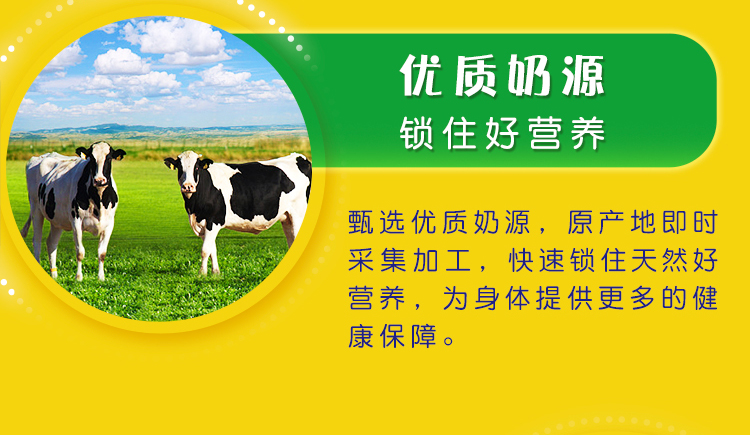 优质奶源
锁住好营养

甄选优质奶源，原产地即时采集加工，快速锁住天然好营养，为身体提供更多的健康保障。